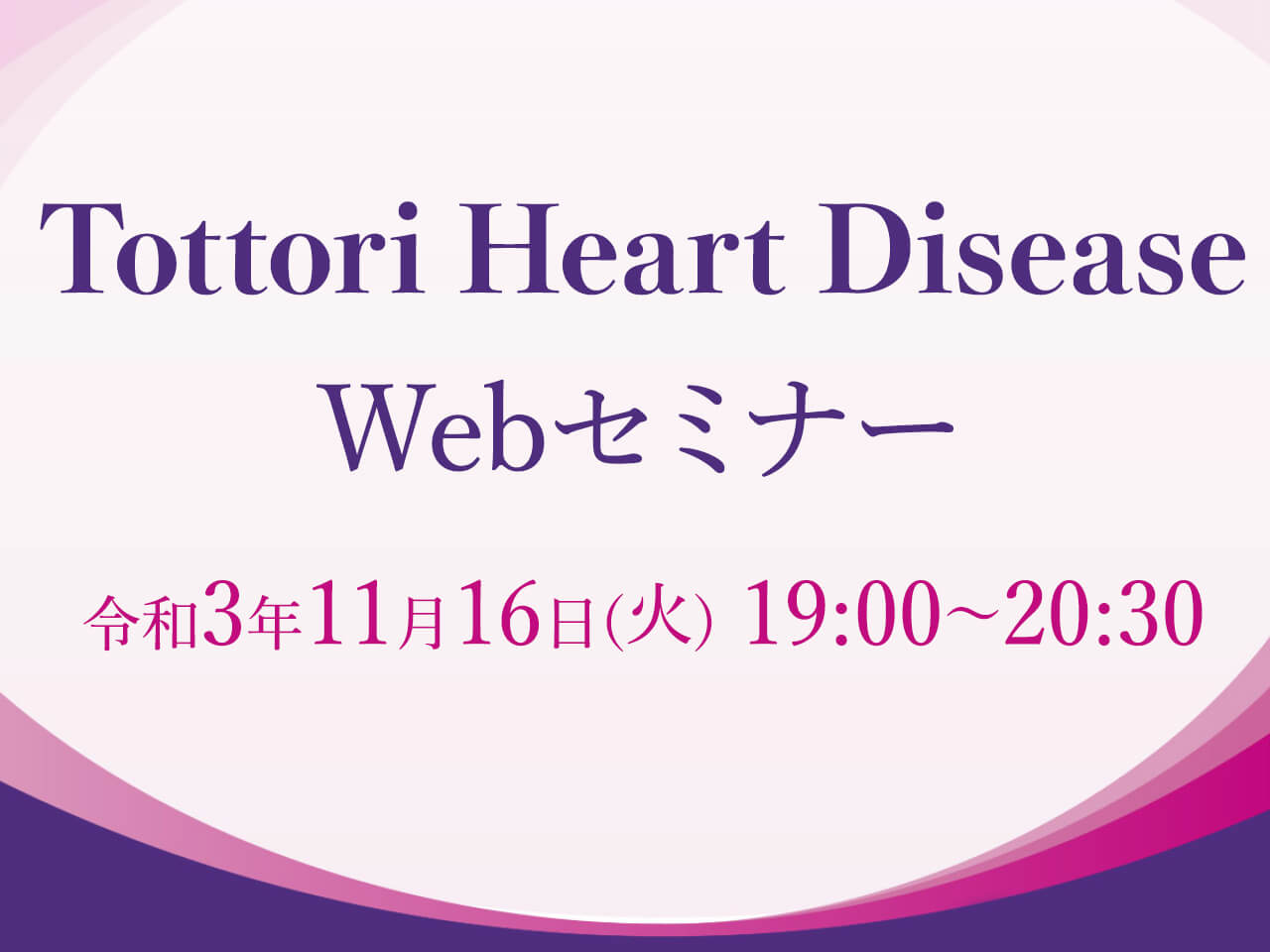 Tottori Heart Disease
Webセミナー

令和3年11月16日(火) 19:00~20:30